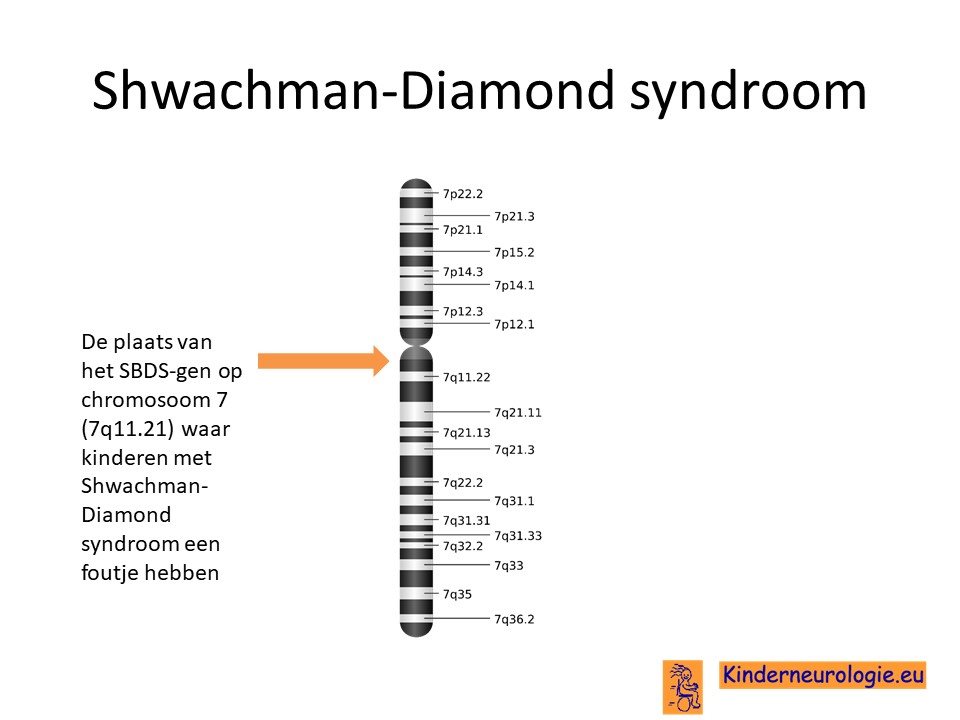 Shwachman-Diamond syndroom

De plaats van het SBDS-gen op chromosoom 7 (7q11.21) waar kinderen met Shwachman-Diamond syndroom een foutje hebben

7p22.2
7p21.3
7p21.1
7p15.2
7p14.3
7p14.1
7p12.3
7p12.1
7q11.22
7q21.11
7q21.13
7q21.3
7q22.2
7q31.1
7q31.31
7q31.33
7q32.2
7q33
7q35
7q36.2

Kinderneurologie.eu